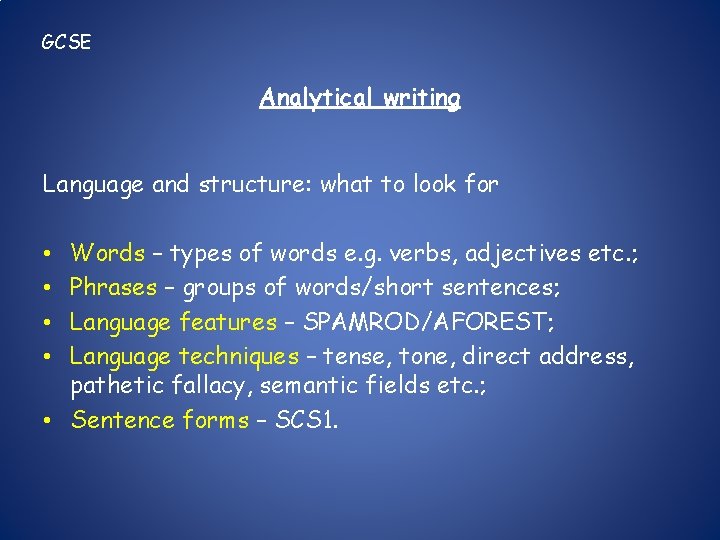 GCSE

Analytical writing

Language and structure: what to look for

• Words – types of words e.g. verbs, adjectives etc.;
• Phrases – groups of words/short sentences;
• Language features – SPAMROD/AFOREST;
• Language techniques – tense, tone, direct address, pathetic fallacy, semantic fields etc.;
• Sentence forms – SCS1.